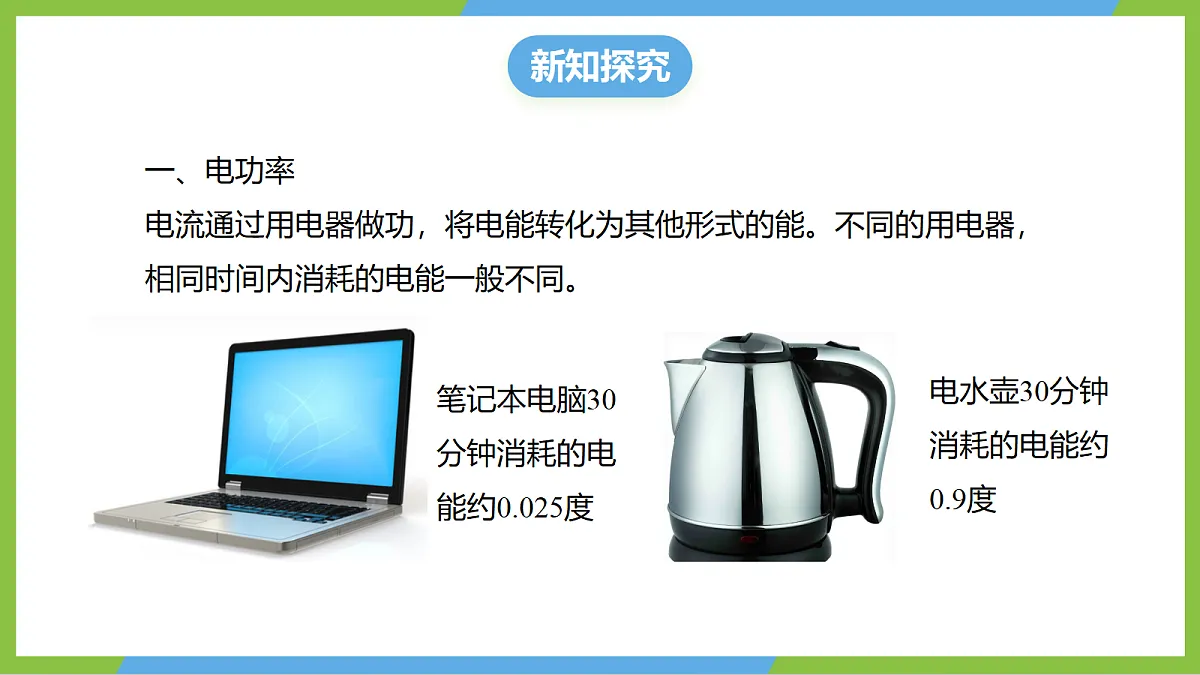 新知探究

一、电功率

电流通过用电器做功，将电能转化为其他形式的能。不同的用电器，相同时间内消耗的电能一般不同。

笔记本电脑30分钟消耗的电能约0.025度

电水壶30分钟消耗的电能约0.9度